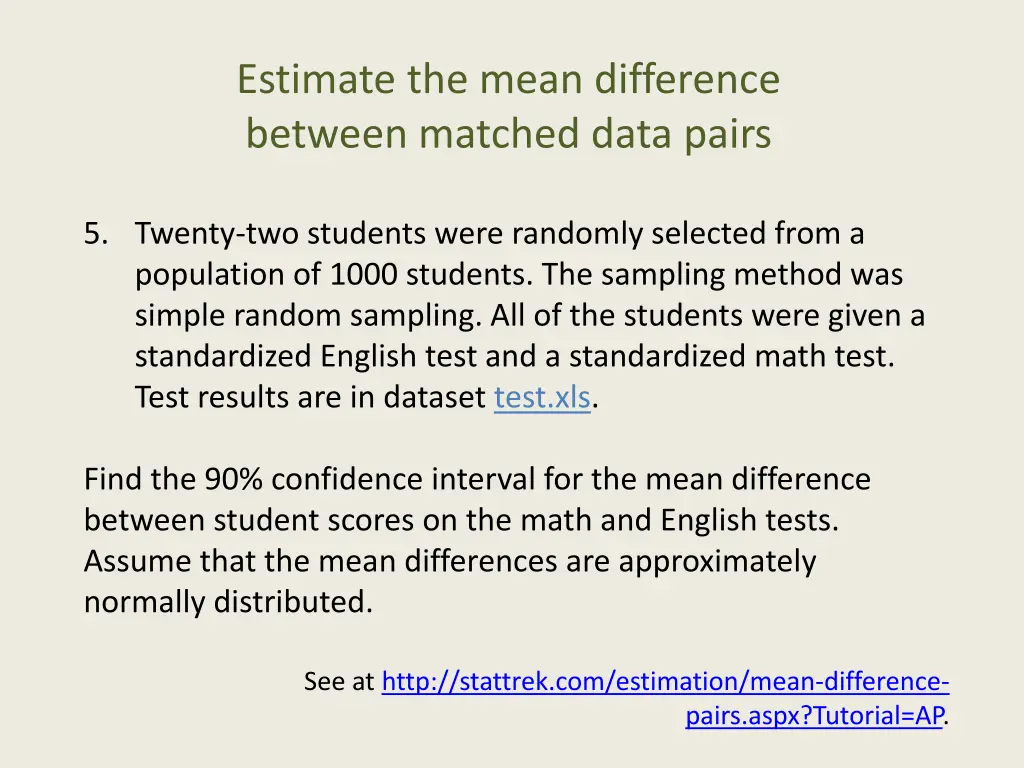 Estimate the mean difference between matched data pairs

5. Twenty-two students were randomly selected from a population of 1000 students. The sampling method was simple random sampling. All of the students were given a standardized English test and a standardized math test. Test results are in dataset test.xls.

Find the 90% confidence interval for the mean difference between student scores on the math and English tests. Assume that the mean differences are approximately normally distributed.

See at http://stattrek.com/estimation/mean-difference-pairs.aspx?Tutorial=AP.